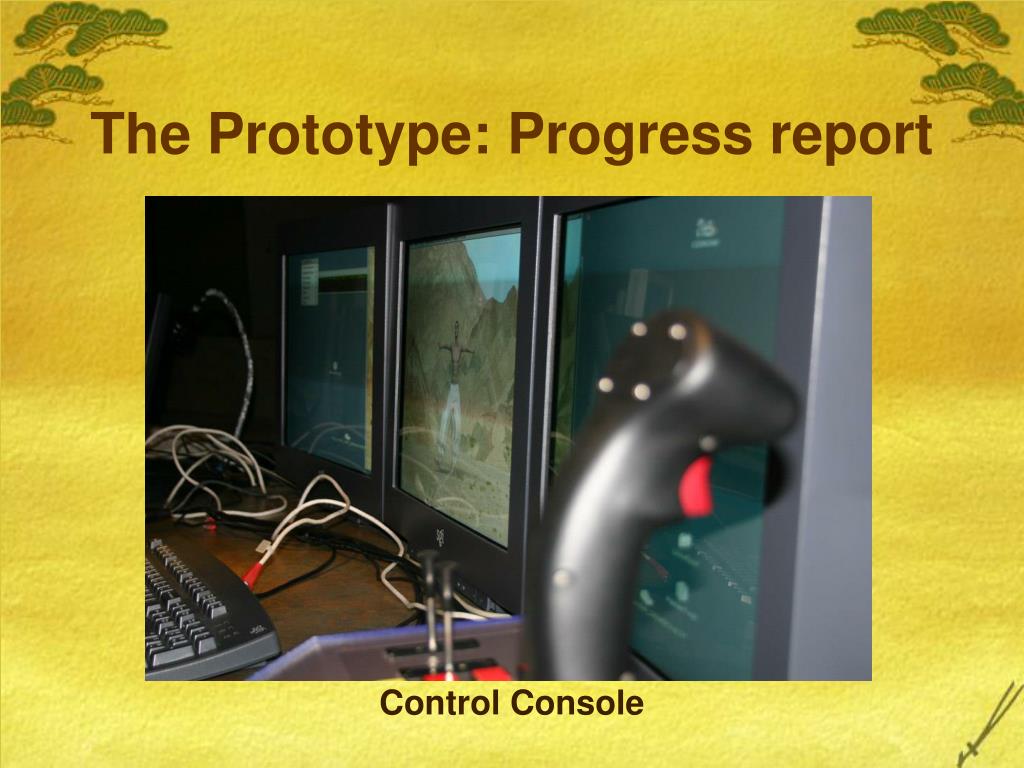 The Prototype: Progress report

Control Console